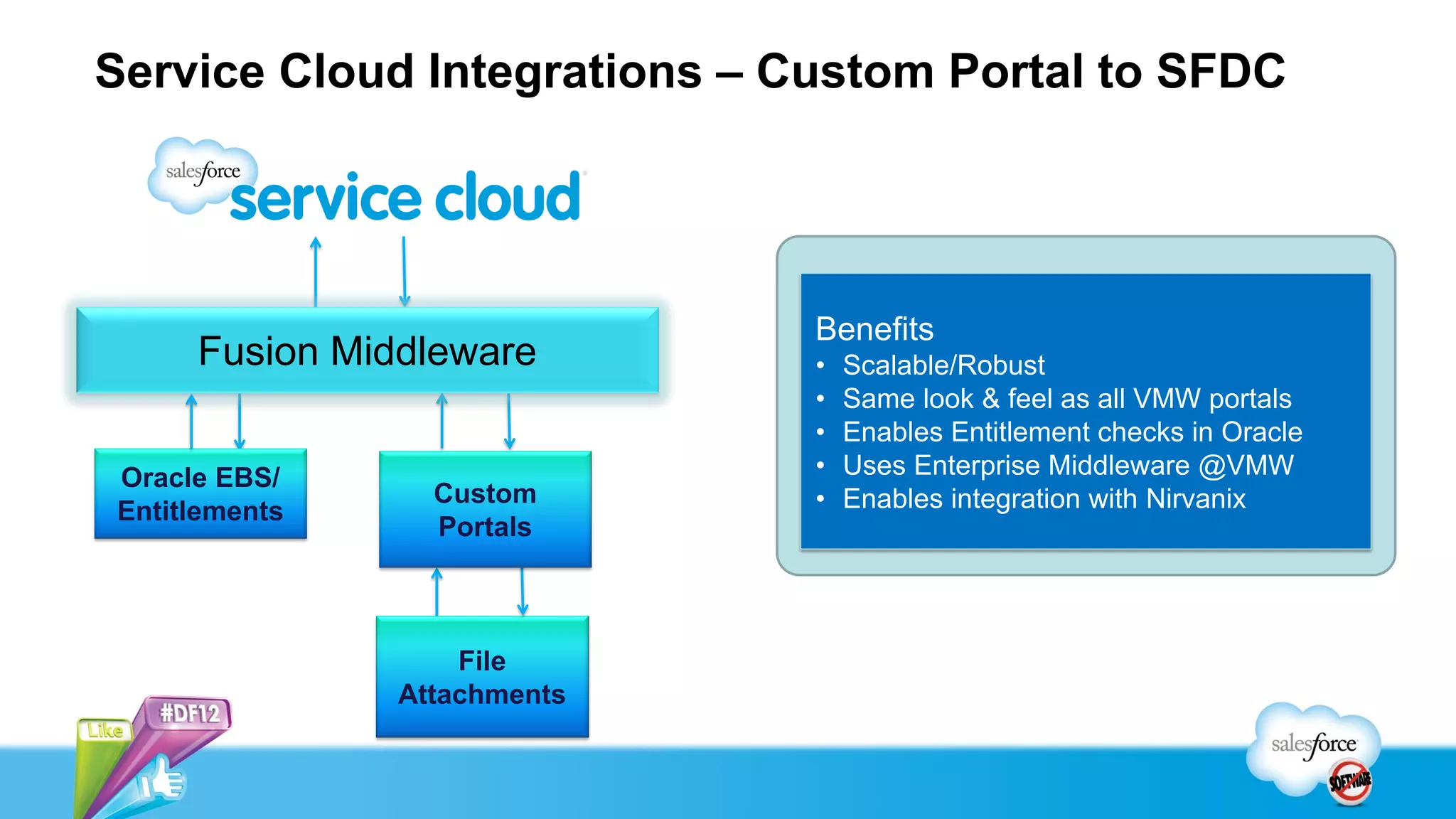 Service Cloud Integrations – Custom Portal to SFDC

salesforce service cloud

Fusion Middleware

Oracle EBS/ Entitlements

Custom Portals

File Attachments

Benefits
• Scalable/Robust
• Same look & feel as all VMW portals
• Enables Entitlement checks in Oracle
• Uses Enterprise Middleware @VMW
• Enables integration with Nirvanix

Like #DF12

salesforce SOFTWARE